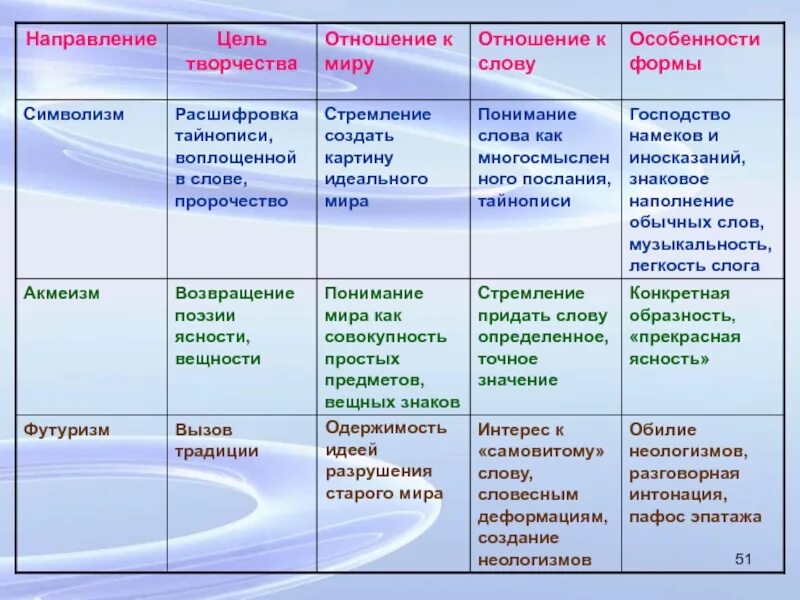 | Направление | Цель творчества | Отношение к миру | Отношение к слову | Особенности формы |
|---|---|---|---|---|
| Символизм | Расшифровка тайнописи, воплощенной в слове, пророчество | Стремление создать картину идеального мира | Понимание слова как многосмысленного послания, тайнописи | Господство намеков и иносказаний, знаковое наполнение обычных слов, музыкальность, легкость слога |
| Акмеизм | Возвращение поэзии ясности, вещности | Понимание мира как совокупность простых предметов, вещных знаков | Стремление придать слову определенное, точное значение | Конкретная образность, «прекрасная ясность» |
| Футуризм | Вызов традиции | Одержимость идеей разрушения старого мира | Интерес к «самовитому» слову, словесным деформациям, создание неологизмов | Обилие неологизмов, разговорная интонация, пафос эпатажа |

51